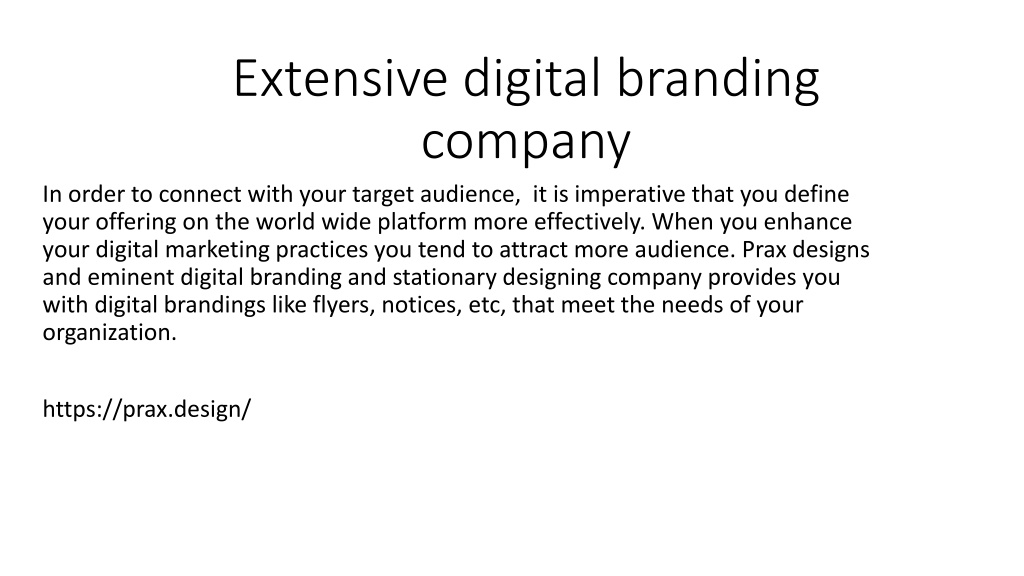 Extensive digital branding company

In order to connect with your target audience,  it is imperative that you define your offering on the world wide platform more effectively. When you enhance your digital marketing practices you tend to attract more audience. Prax designs and eminent digital branding and stationary designing company provides you with digital brandings like flyers, notices, etc, that meet the needs of your organization.

https://prax.design/